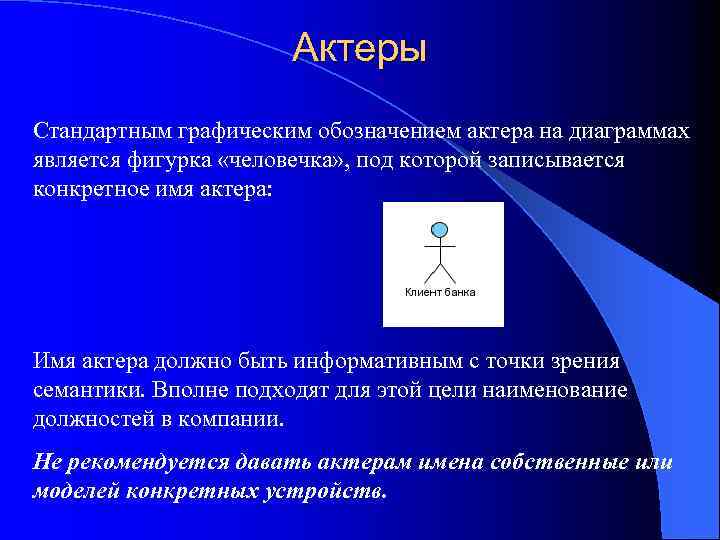 Актеры

Стандартным графическим обозначением актера на диаграммах является фигурка «человечка», под которой записывается конкретное имя актера:

Клиент банка

Имя актера должно быть информативным с точки зрения семантики. Вполне подходят для этой цели наименование должностей в компании.

Не рекомендуется давать актерам имена собственные или моделей конкретных устройств.